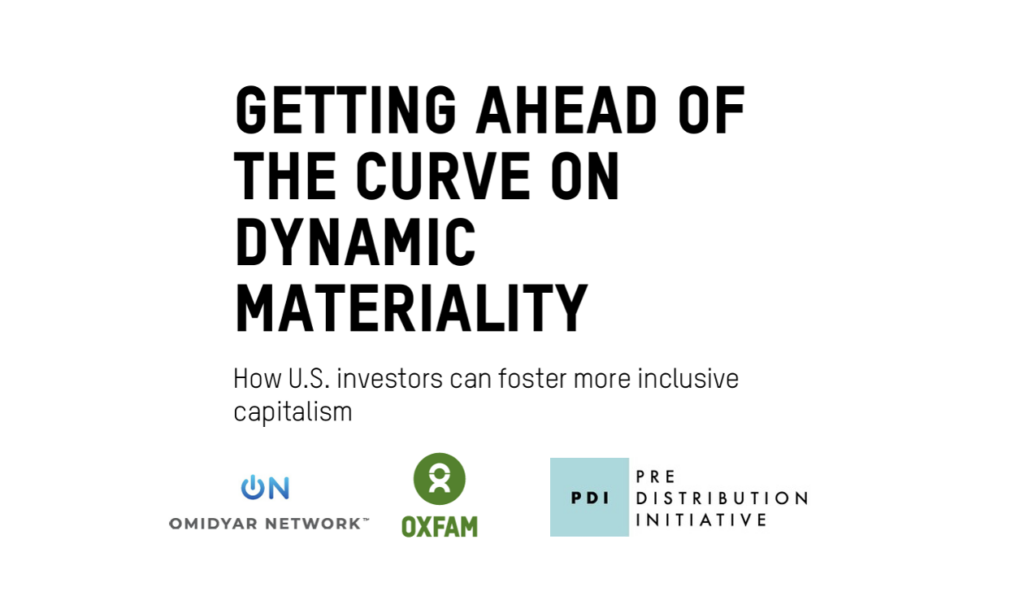 GETTING AHEAD OF THE CURVE ON DYNAMIC MATERIALITY

How U.S. investors can foster more inclusive capitalism

ON
OMIDYAR NETWORK™

OXFAM

PDI
PRE DISTRIBUTION INITIATIVE